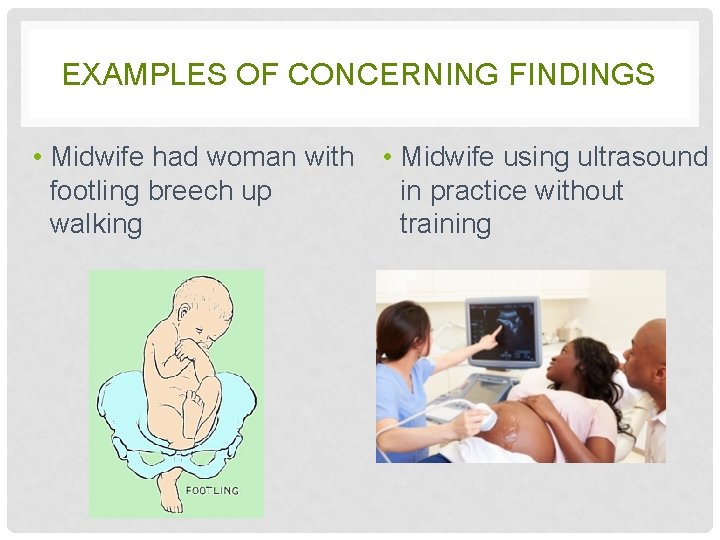 EXAMPLES OF CONCERNING FINDINGS

• Midwife had woman with footling breech up walking

FOOTLING

• Midwife using ultrasound in practice without training